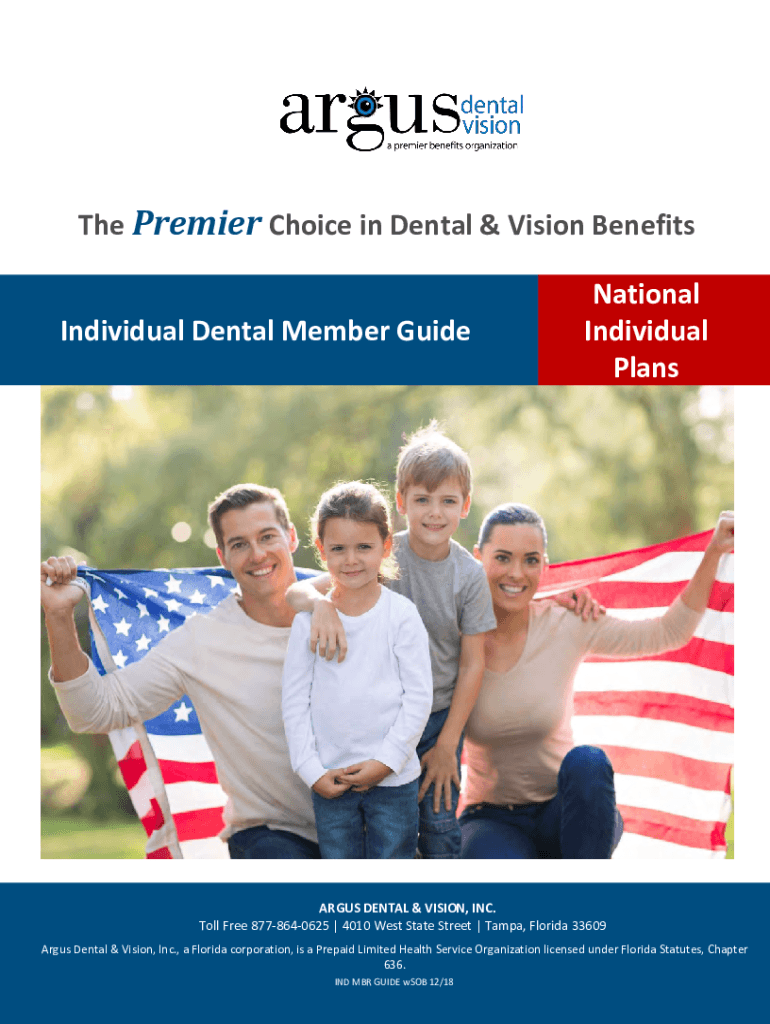 argus dental vision
a premier benefits organization

The Premier Choice in Dental & Vision Benefits

Individual Dental Member Guide

National Individual Plans

ARGUS DENTAL & VISION, INC.
Toll Free 877-864-0625 | 4010 West State Street | Tampa, Florida 33609

Argus Dental & Vision, Inc., a Florida corporation, is a Prepaid Limited Health Service Organization licensed under Florida Statutes, Chapter 636.

IND MBR GUIDE wSOB 12/18